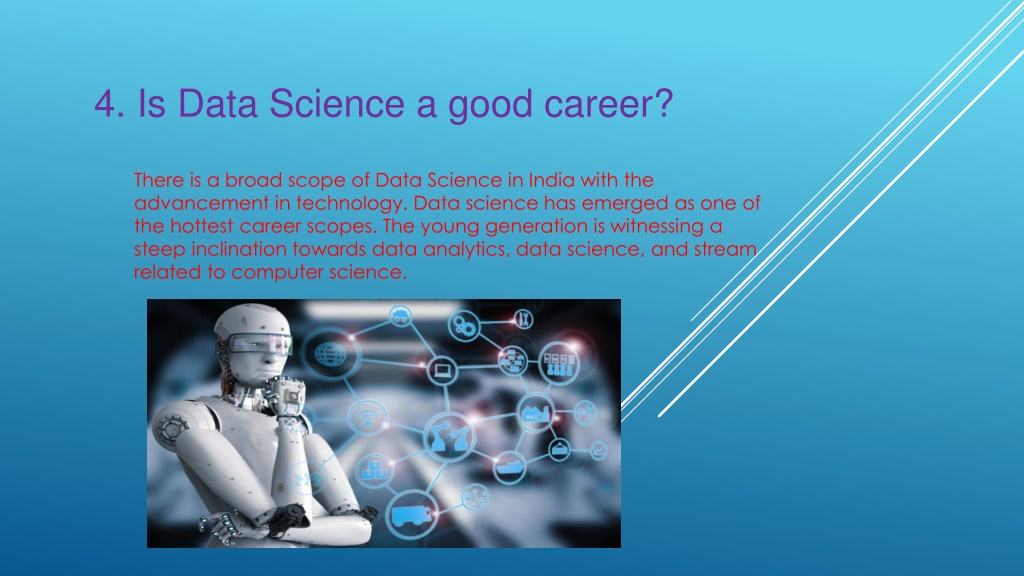 4. Is Data Science a good career?

There is a broad scope of Data Science in India with the advancement in technology. Data science has emerged as one of the hottest career scopes. The young generation is witnessing a steep inclination towards data analytics, data science, and stream related to computer science.